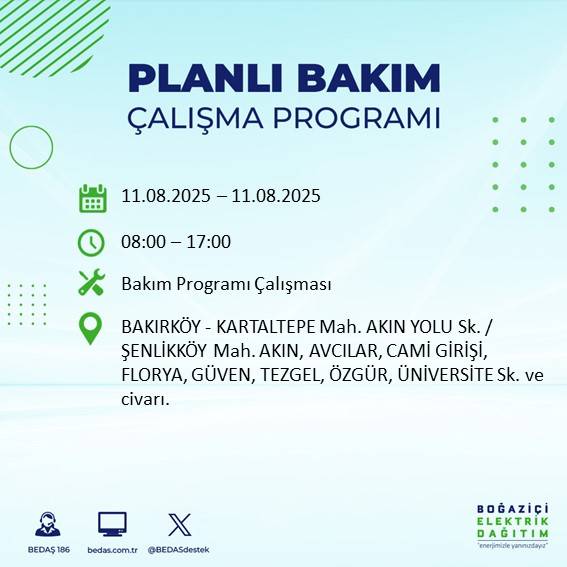 PLANLI BAKIM
ÇALIŞMA PROGRAMI

11.08.2025 – 11.08.2025

08:00 – 17:00

Bakım Programı Çalışması

BAKIRKÖY - KARTALTEPE Mah. AKIN YOLU Sk. / ŞENLİKKÖY Mah. AKIN, AVCILAR, CAMİ GİRİŞİ, FLORYA, GÜVEN, TEZGEL, ÖZGÜR, ÜNİVERSİTE Sk. ve civarı.

BEDAŞ 186
bedas.com.tr
@BEDASdestek

BOĞAZİÇİ
ELEKTRİK
DAĞITIM
"enerjimizle yanınızdayız"